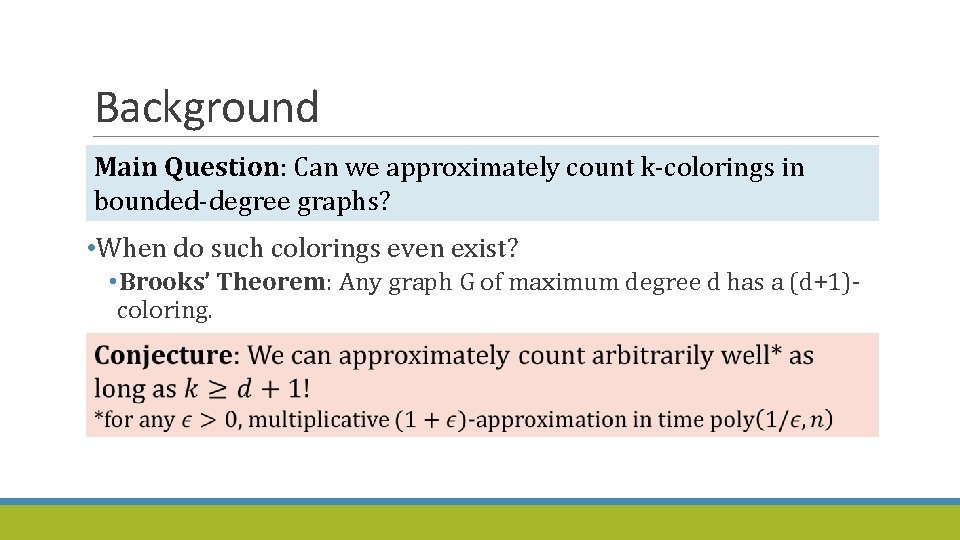 Background

Main Question: Can we approximately count k-colorings in bounded-degree graphs?

•When do such colorings even exist?

•Brooks' Theorem: Any graph G of maximum degree d has a (d+1)-coloring.

Conjecture: We can approximately count arbitrarily well* as long as $k \geq d + 1$!
*for any $\epsilon > 0$, multiplicative $(1 + \epsilon)$-approximation in time poly$(1/\epsilon, n)$